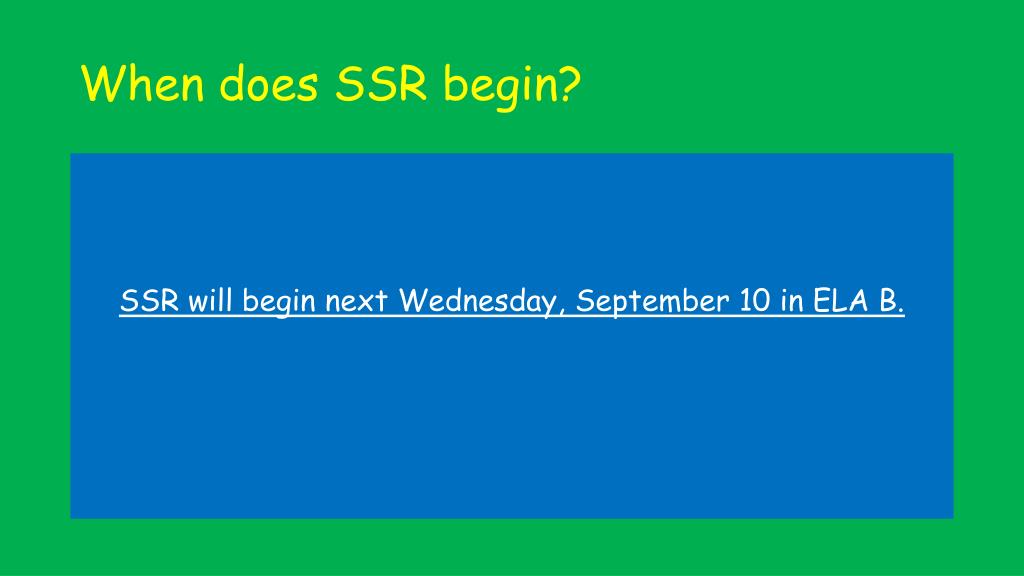 When does SSR begin?

SSR will begin next Wednesday, September 10 in ELA B.